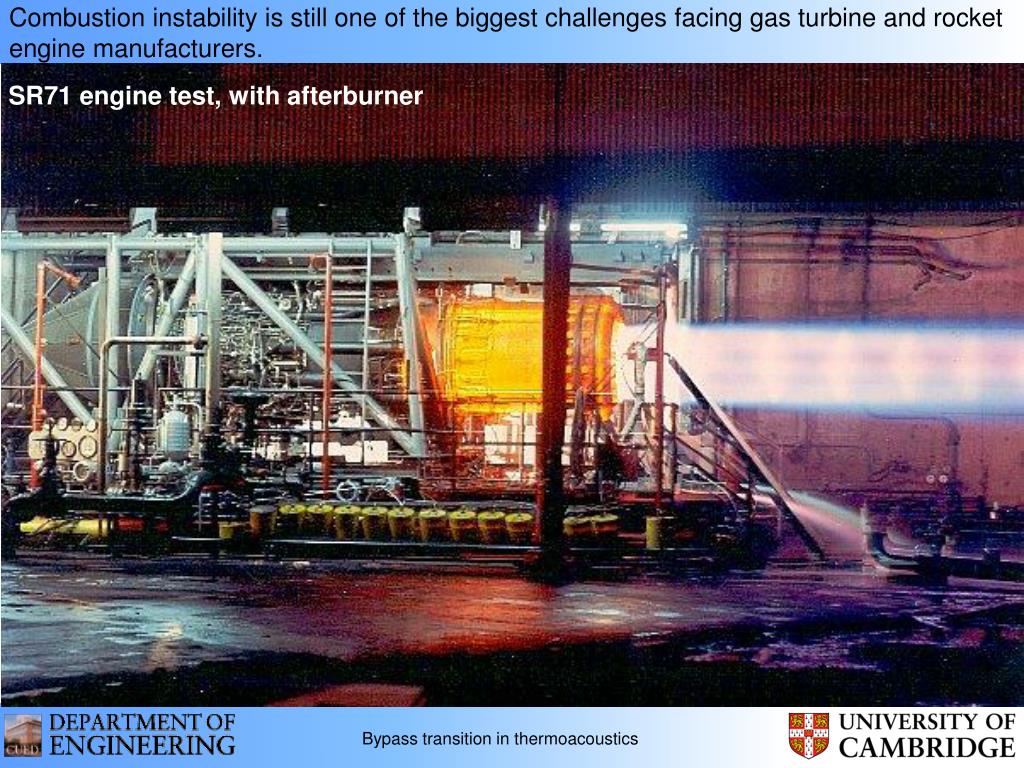 Combustion instability is still one of the biggest challenges facing gas turbine and rocket engine manufacturers.

SR71 engine test, with afterburner

CUED DEPARTMENT OF ENGINEERING

Bypass transition in thermoacoustics

UNIVERSITY OF CAMBRIDGE